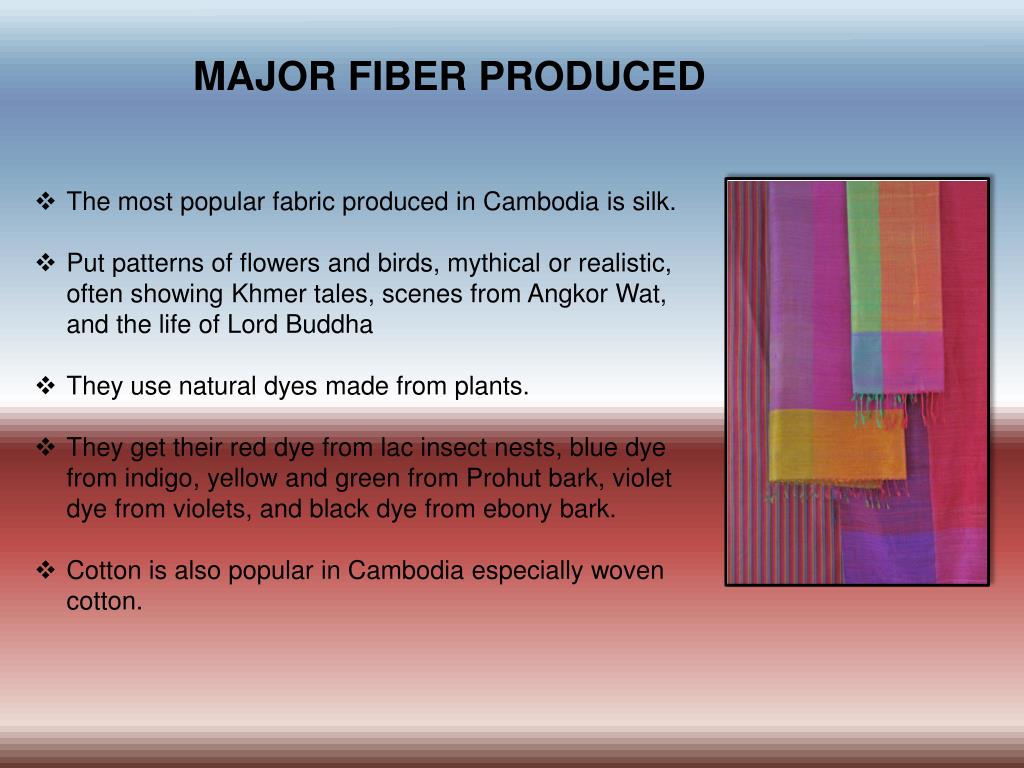 MAJOR FIBER PRODUCED

❖ The most popular fabric produced in Cambodia is silk.

❖ Put patterns of flowers and birds, mythical or realistic, often showing Khmer tales, scenes from Angkor Wat, and the life of Lord Buddha

❖ They use natural dyes made from plants.

❖ They get their red dye from lac insect nests, blue dye from indigo, yellow and green from Prohut bark, violet dye from violets, and black dye from ebony bark.

❖ Cotton is also popular in Cambodia especially woven cotton.